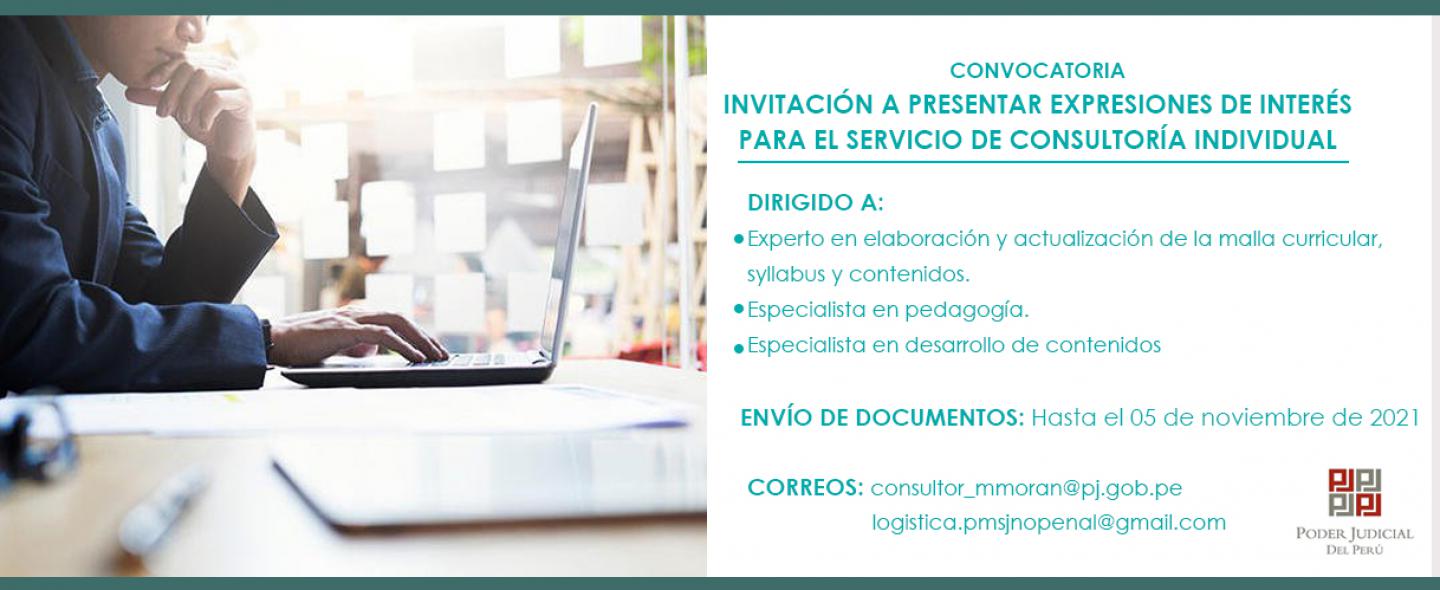 CONVOCATORIA
INVITACIÓN A PRESENTAR EXPRESIONES DE INTERÉS PARA EL SERVICIO DE CONSULTORÍA INDIVIDUAL

DIRIGIDO A:
• Experto en elaboración y actualización de la malla curricular, syllabus y contenidos.
• Especialista en pedagogía.
• Especialista en desarrollo de contenidos

ENVÍO DE DOCUMENTOS: Hasta el 05 de noviembre de 2021

CORREOS: consultor_mmoran@pj.gob.pe
logistica.pmsjnopenal@gmail.com

PODER JUDICIAL
DEL PERÚ